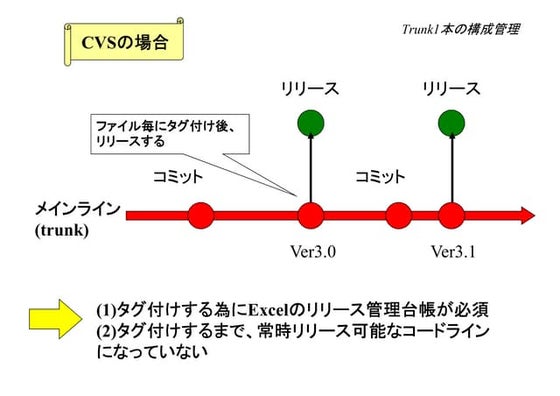 CVSの場合

Trunk1本の構成管理

リリース

リリース

ファイル毎にタグ付け後、リリースする

コミット

コミット

メインライン (trunk)

Ver3.0

Ver3.1

(1)タグ付けする為にExcelのリリース管理台帳が必須
(2)タグ付けするまで、常時リリース可能なコードラインになっていない